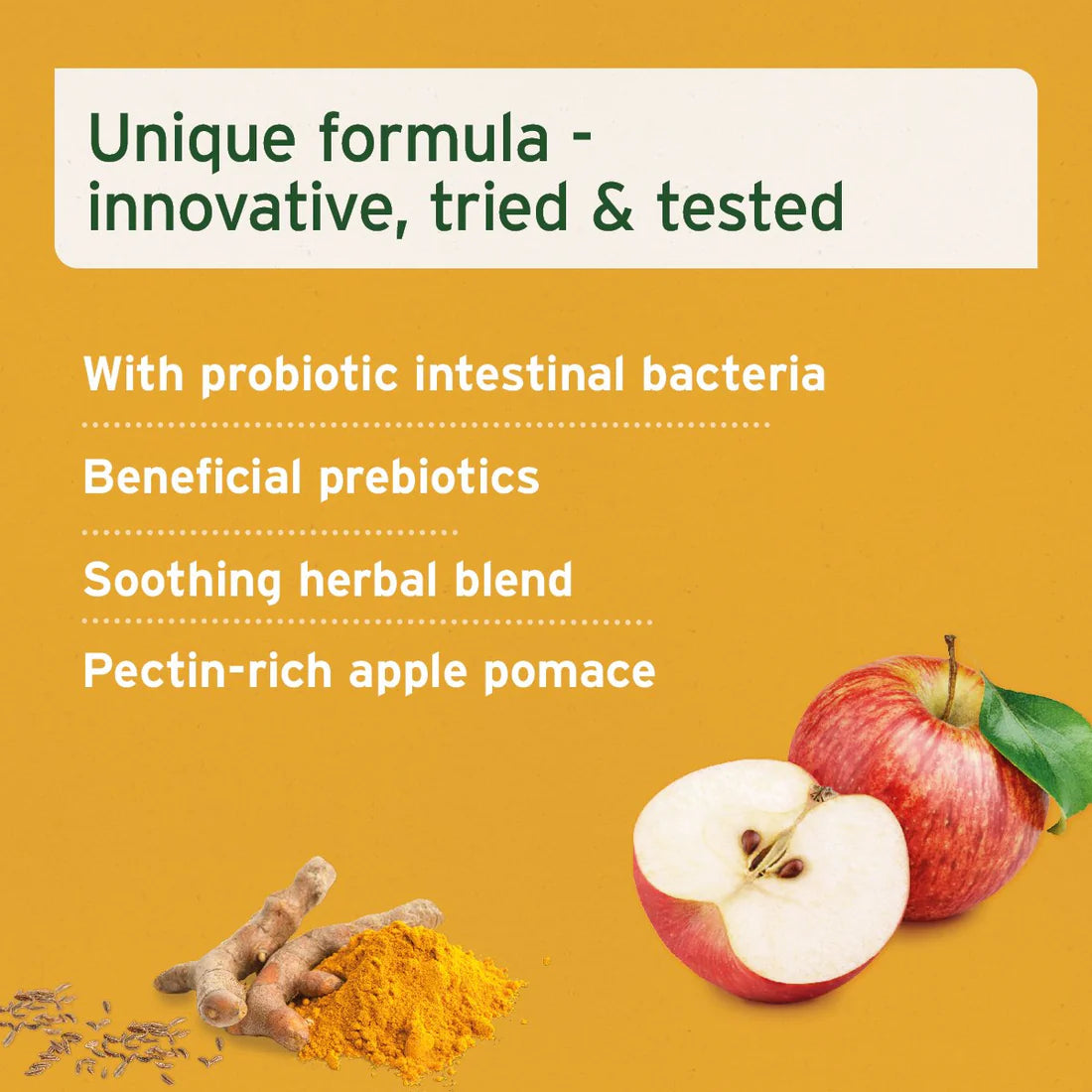 Unique formula - innovative, tried & tested

With probiotic intestinal bacteria

Beneficial prebiotics

Soothing herbal blend

Pectin-rich apple pomace